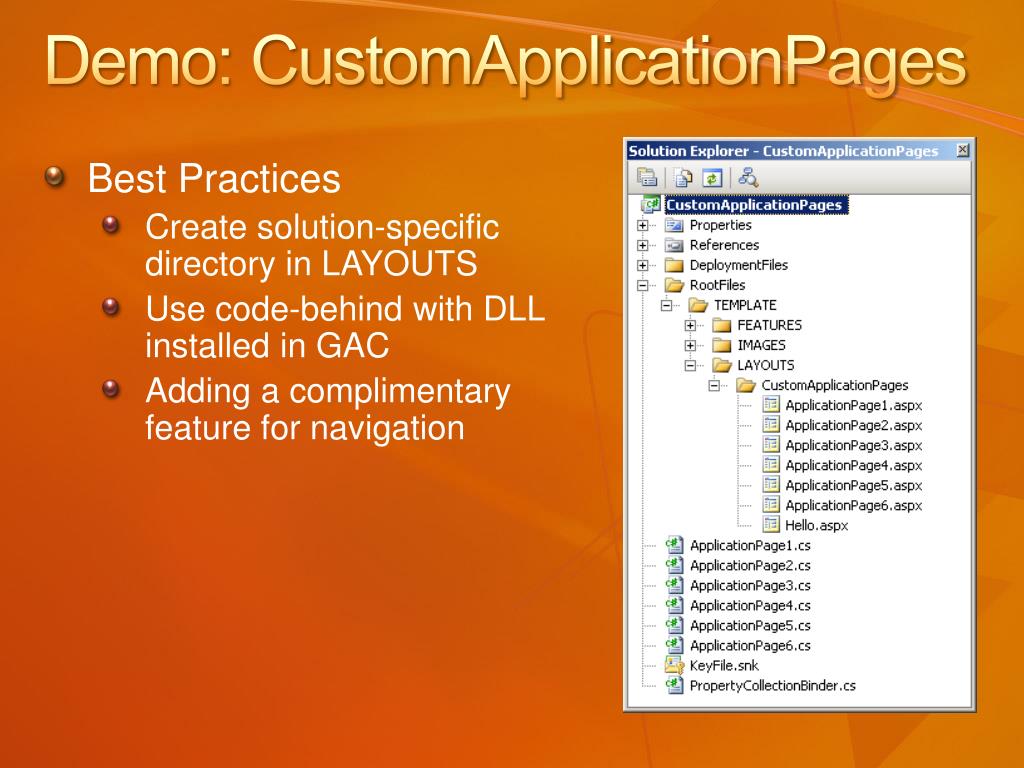 Demo: CustomApplicationPages

Best Practices

Create solution-specific directory in LAYOUTS

Use code-behind with DLL installed in GAC

Adding a complimentary feature for navigation

Solution Explorer - CustomApplicationPages

CustomApplicationPages
Properties
References
DeploymentFiles
RootFiles
TEMPLATE
FEATURES
IMAGES
LAYOUTS
CustomApplicationPages
ApplicationPage1.aspx
ApplicationPage2.aspx
ApplicationPage3.aspx
ApplicationPage4.aspx
ApplicationPage5.aspx
ApplicationPage6.aspx
Hello.aspx
ApplicationPage1.cs
ApplicationPage2.cs
ApplicationPage3.cs
ApplicationPage4.cs
ApplicationPage5.cs
ApplicationPage6.cs
KeyFile.snk
PropertyCollectionBinder.cs